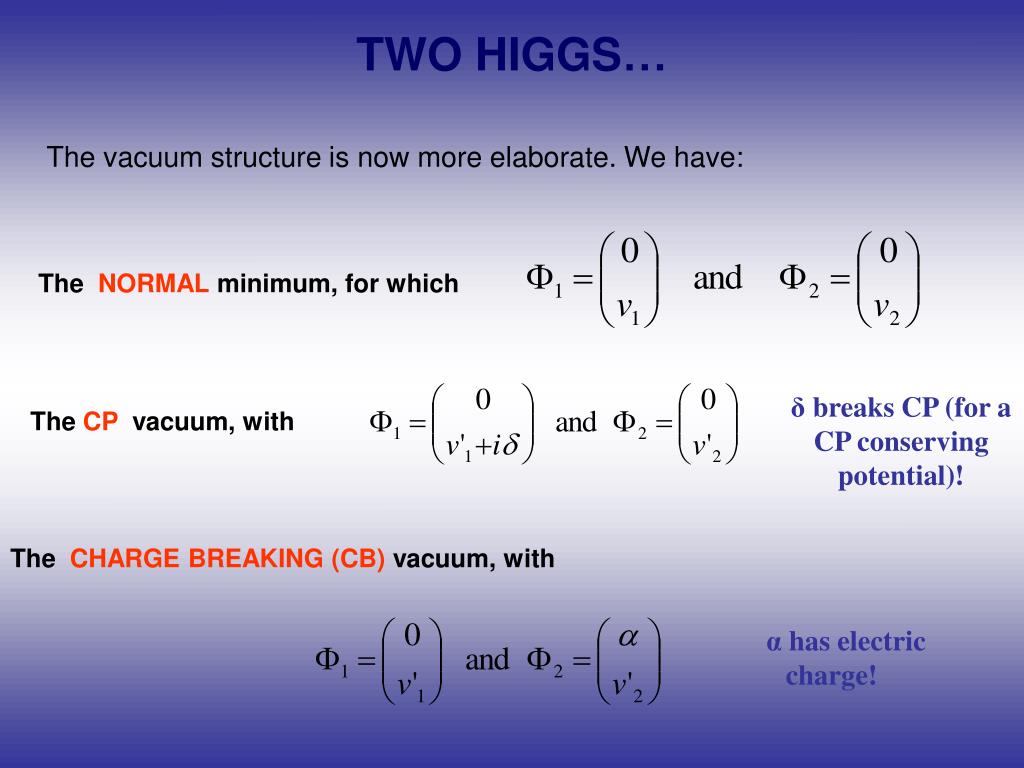 TWO HIGGS…

The vacuum structure is now more elaborate. We have:

The NORMAL minimum, for which $\Phi_1 = \begin{pmatrix} 0 \\ v_1 \end{pmatrix}$ and $\Phi_2 = \begin{pmatrix} 0 \\ v_2 \end{pmatrix}$

The CP vacuum, with $\Phi_1 = \begin{pmatrix} 0 \\ v'_1 + i\delta \end{pmatrix}$ and $\Phi_2 = \begin{pmatrix} 0 \\ v'_2 \end{pmatrix}$

δ breaks CP (for a CP conserving potential)!

The CHARGE BREAKING (CB) vacuum, with

$\Phi_1 = \begin{pmatrix} 0 \\ v'_1 \end{pmatrix}$ and $\Phi_2 = \begin{pmatrix} \alpha \\ v'_2 \end{pmatrix}$

α has electric charge!